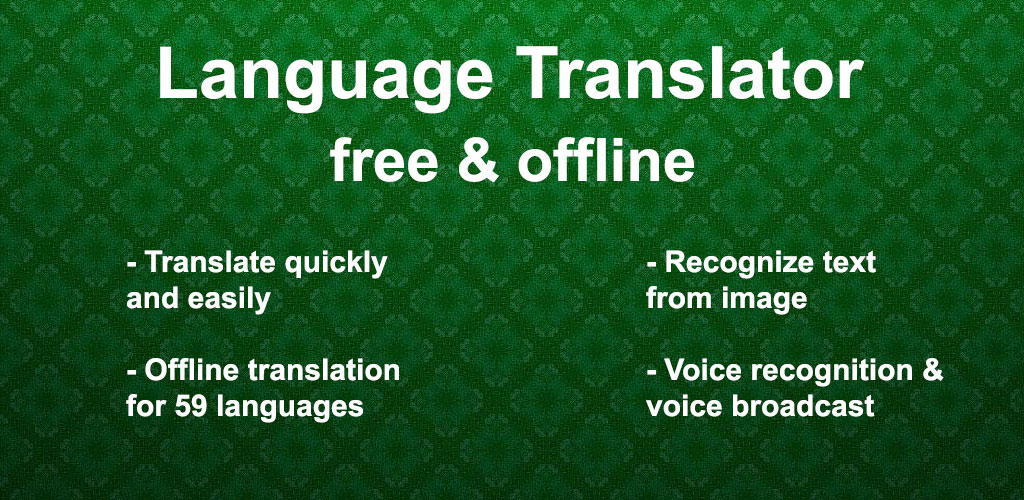 Language Translator
free & offline

- Translate quickly and easily

- Offline translation for 59 languages

- Recognize text from image

- Voice recognition & voice broadcast